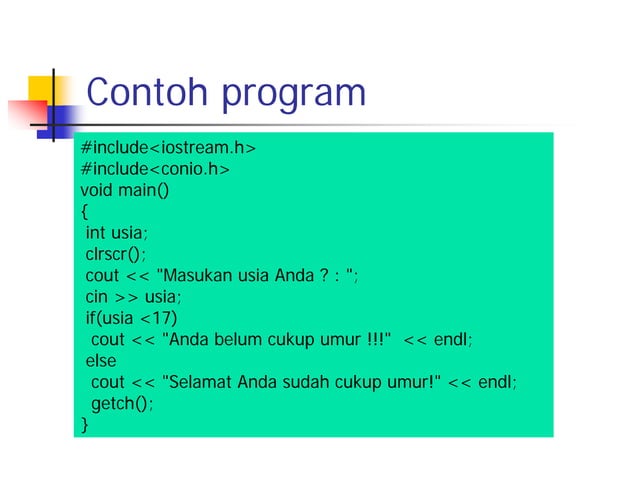 Contoh program

#include<iostream.h>
#include<conio.h>
void main()
{
 int usia;
 clrscr();
 cout << "Masukan usia Anda ? : ";
 cin >> usia;
 if(usia <17)
  cout << "Anda belum cukup umur !!!"  << endl;
 else
  cout << "Selamat Anda sudah cukup umur!" << endl;
  getch();
}